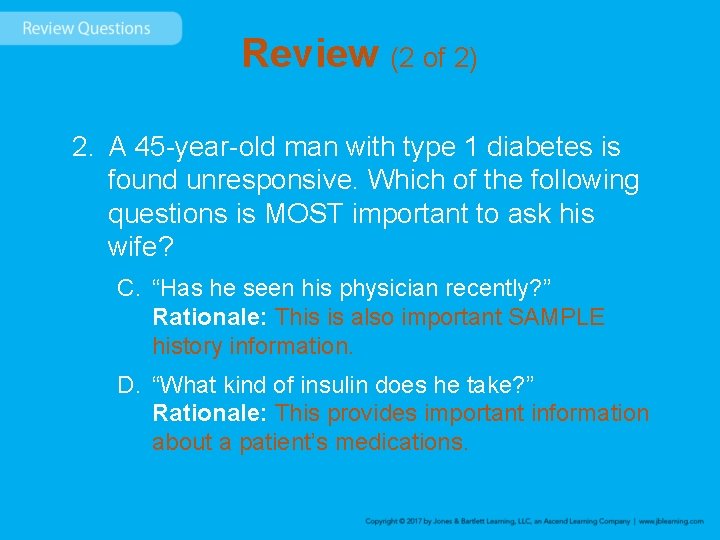 Review Questions

Review (2 of 2)

2. A 45-year-old man with type 1 diabetes is found unresponsive. Which of the following questions is MOST important to ask his wife?

C. “Has he seen his physician recently?”
Rationale: This is also important SAMPLE history information.

D. “What kind of insulin does he take?”
Rationale: This provides important information about a patient’s medications.

Copyright © 2017 by Jones & Bartlett Learning, LLC, an Ascend Learning Company | www.jblearning.com